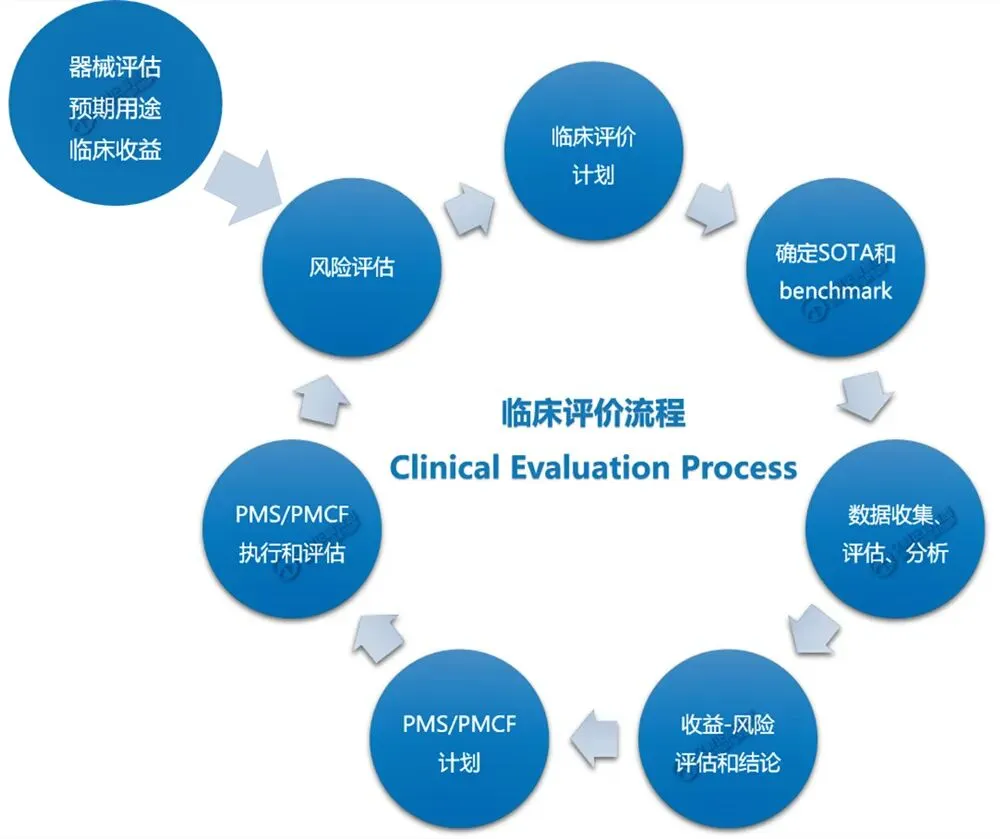 器械评估
预期用途
临床收益

风险评估

临床评价
计划

确定SOTA和
benchmark

临床评价流程
Clinical Evaluation Process

数据收集、
评估、分析

收益-风险
评估和结论

PMS/PMCF
计划

PMS/PMCF
执行和评估